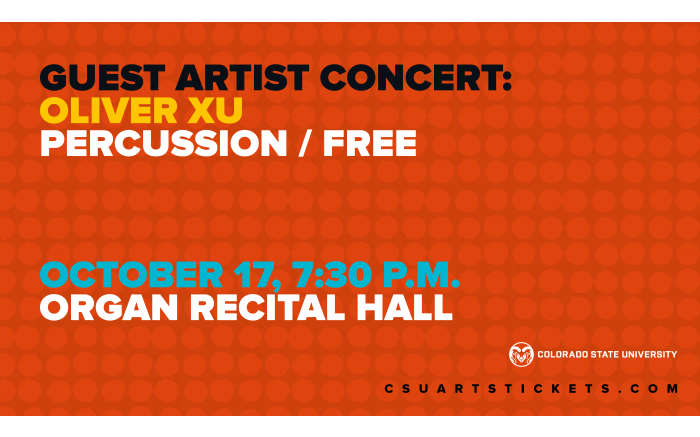 GUEST ARTIST CONCERT:
OLIVER XU
PERCUSSION / FREE

OCTOBER 17, 7:30 P.M.
ORGAN RECITAL HALL

COLORADO STATE UNIVERSITY

CSUARTSTICKETS.COM